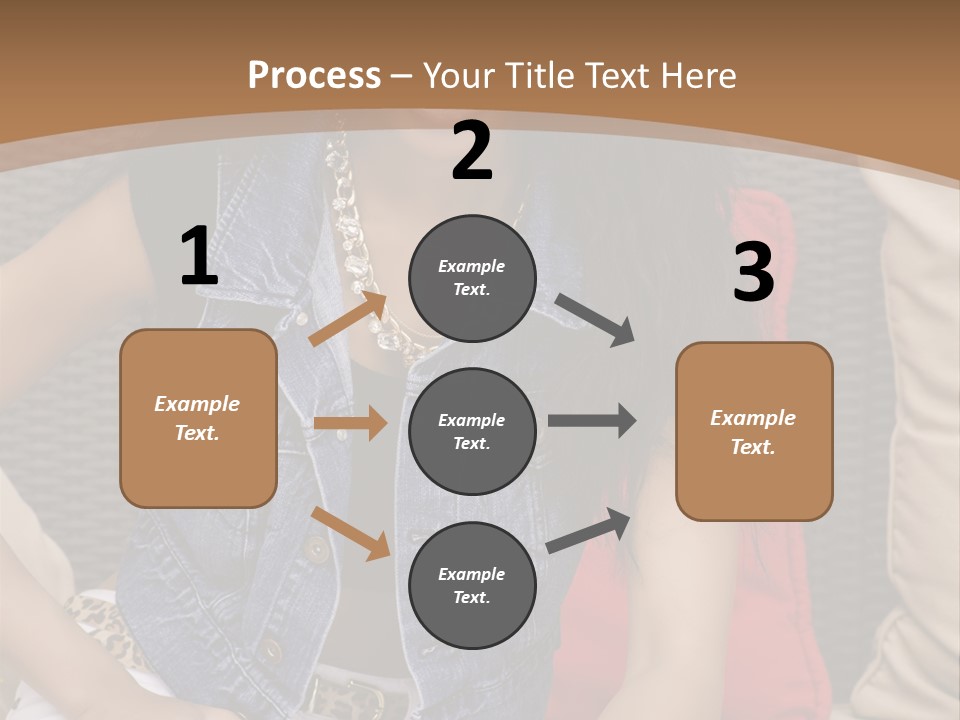 Process – Your Title Text Here

1

Example Text.

2

Example Text.

Example Text.

Example Text.

3

Example Text.